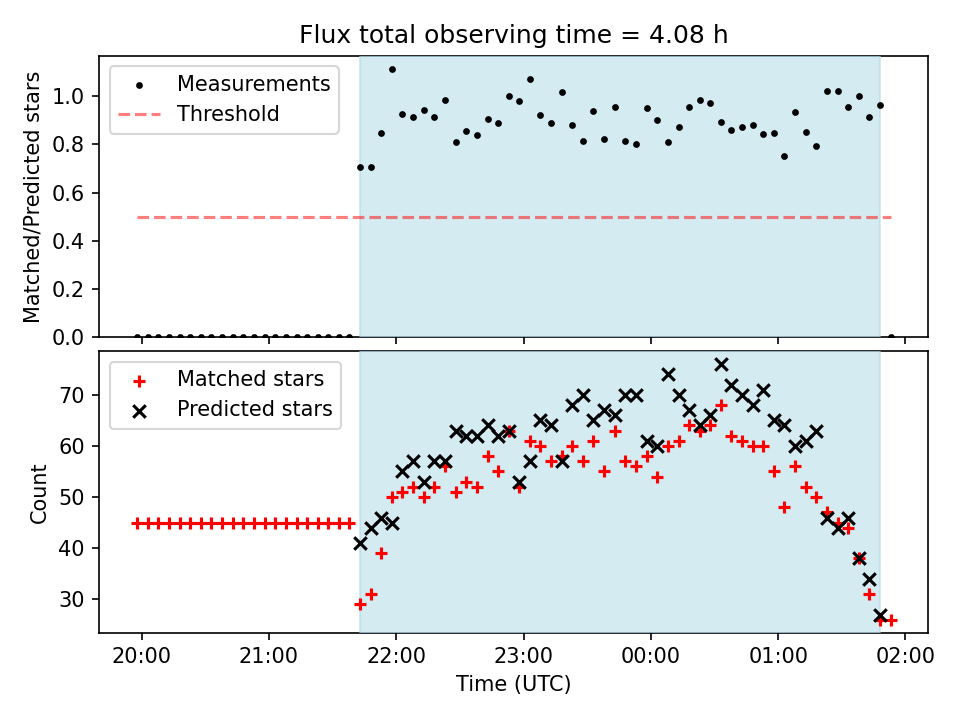 Flux total observing time = 4.08 h

Measurements
Threshold

Matched/Predicted stars

1.0
0.8
0.6
0.4
0.2
0.0

Matched stars
Predicted stars

Count

70
60
50
40
30

20:00
21:00
22:00
23:00
00:00
01:00
02:00

Time (UTC)